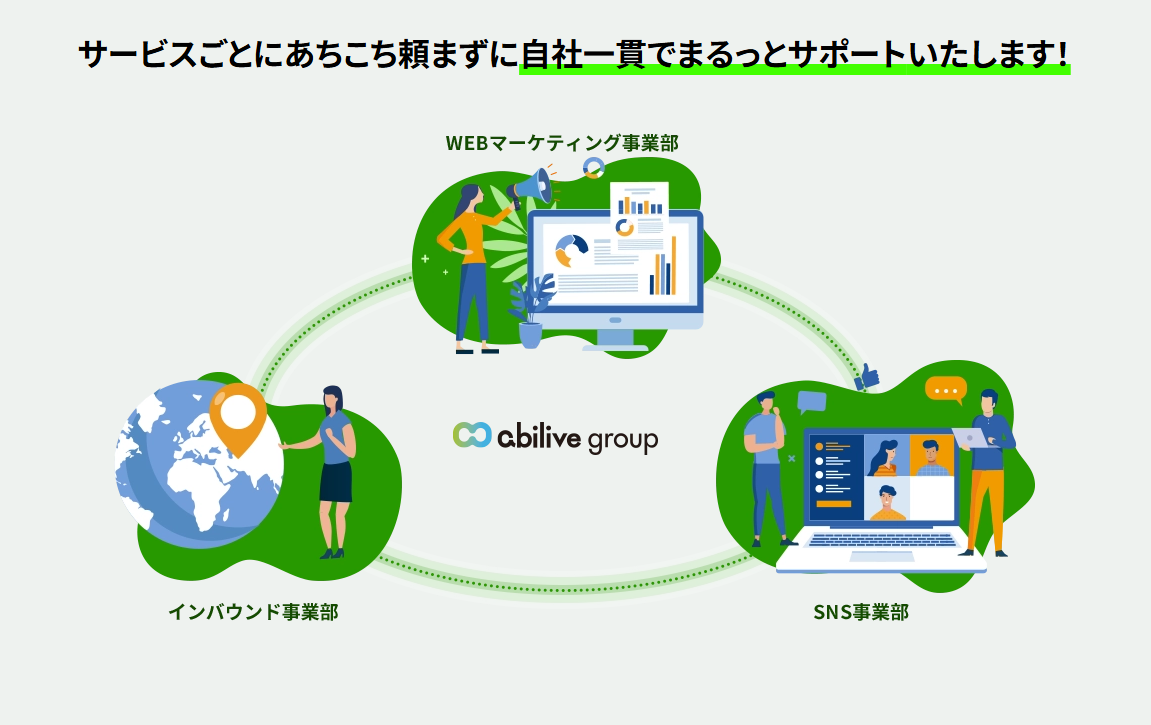 サービスごとにあちこち頼まずに自社一貫でまるっとサポートいたします！

WEBマーケティング事業部

abilive group

インバウンド事業部

SNS事業部